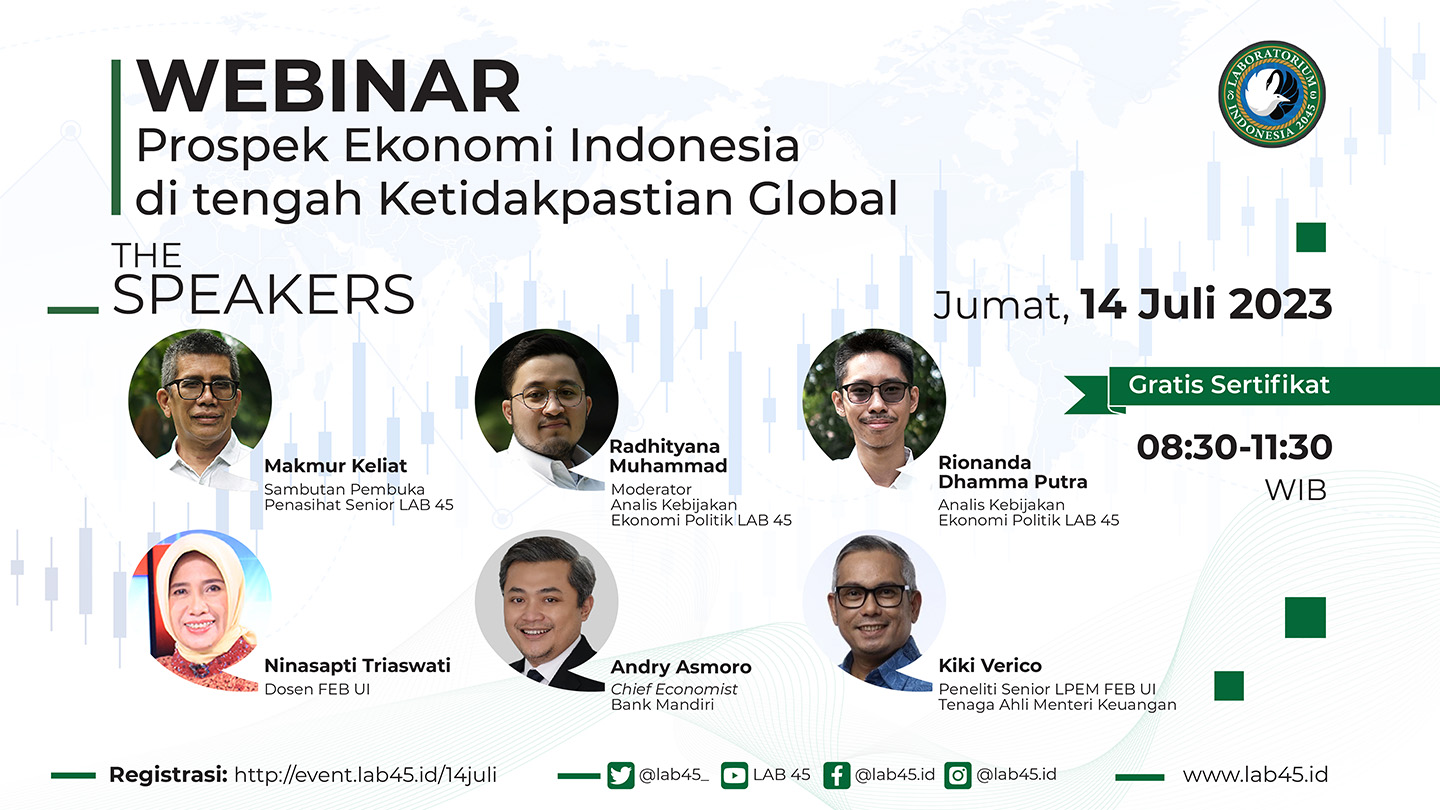 WEBINAR
Prospek Ekonomi Indonesia di tengah Ketidakpastian Global

LABORATORIUM INDONESIA 2045

THE SPEAKERS

Jumat, 14 Juli 2023

Gratis Sertifikat

08:30-11:30 WIB

Makmur Keliat
Sambutan Pembuka
Penasihat Senior LAB 45

Radhityana Muhammad
Moderator
Analis Kebijakan Ekonomi Politik LAB 45

Rionanda Dhamma Putra
Analis Kebijakan Ekonomi Politik LAB 45

Ninasapti Triaswati
Dosen FEB UI

Andry Asmoro
Chief Economist
Bank Mandiri

Kiki Verico
Peneliti Senior LPEM FEB UI
Tenaga Ahli Menteri Keuangan

Registrasi: http://event.lab45.id/14juli

@lab45_ LAB 45 @lab45.id @lab45.id

www.lab45.id